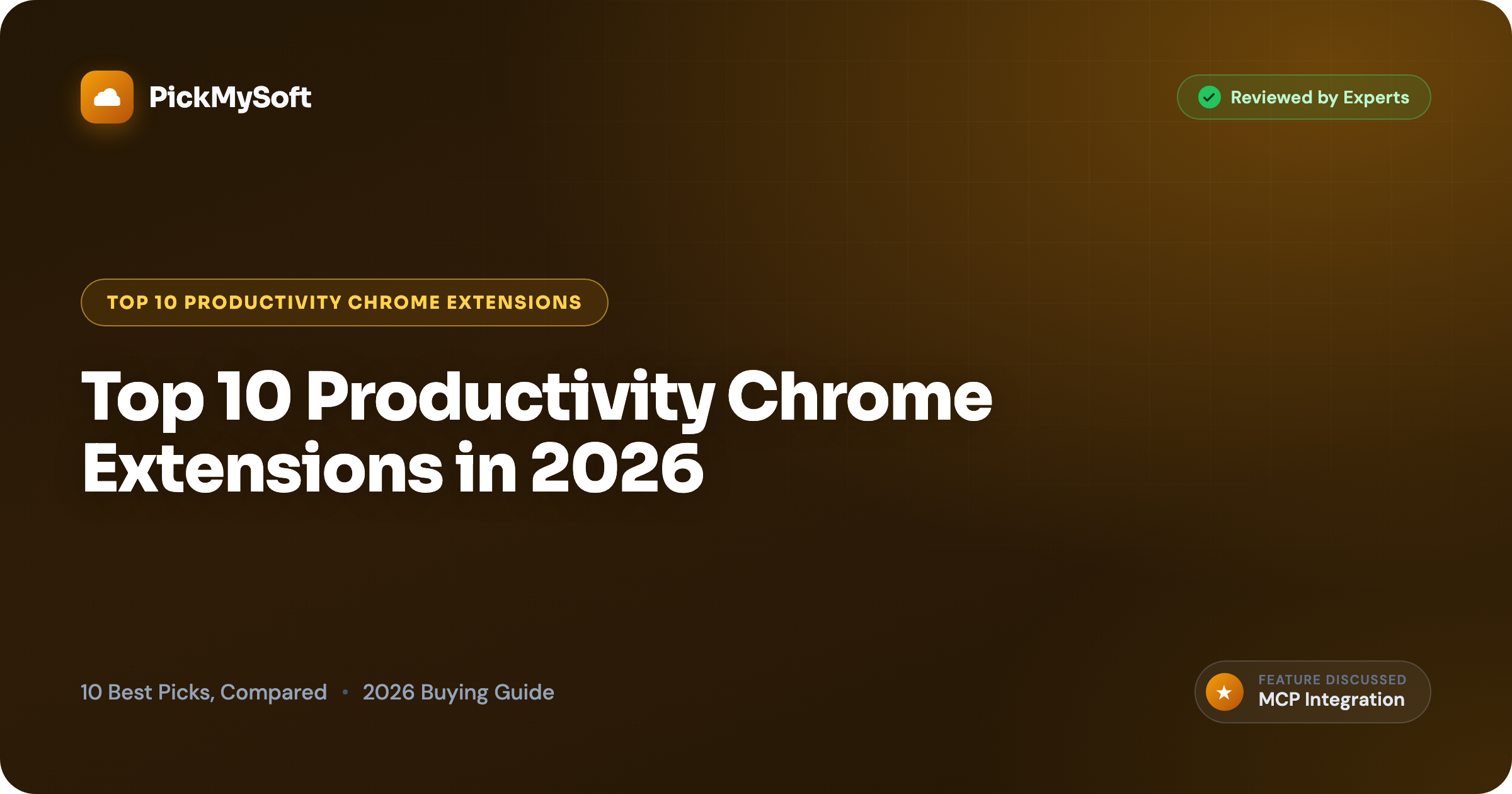 PickMySoft

Reviewed by Experts

TOP 10 PRODUCTIVITY CHROME EXTENSIONS

Top 10 Productivity Chrome Extensions in 2026

10 Best Picks, Compared • 2026 Buying Guide

FEATURE DISCUSSED
MCP Integration